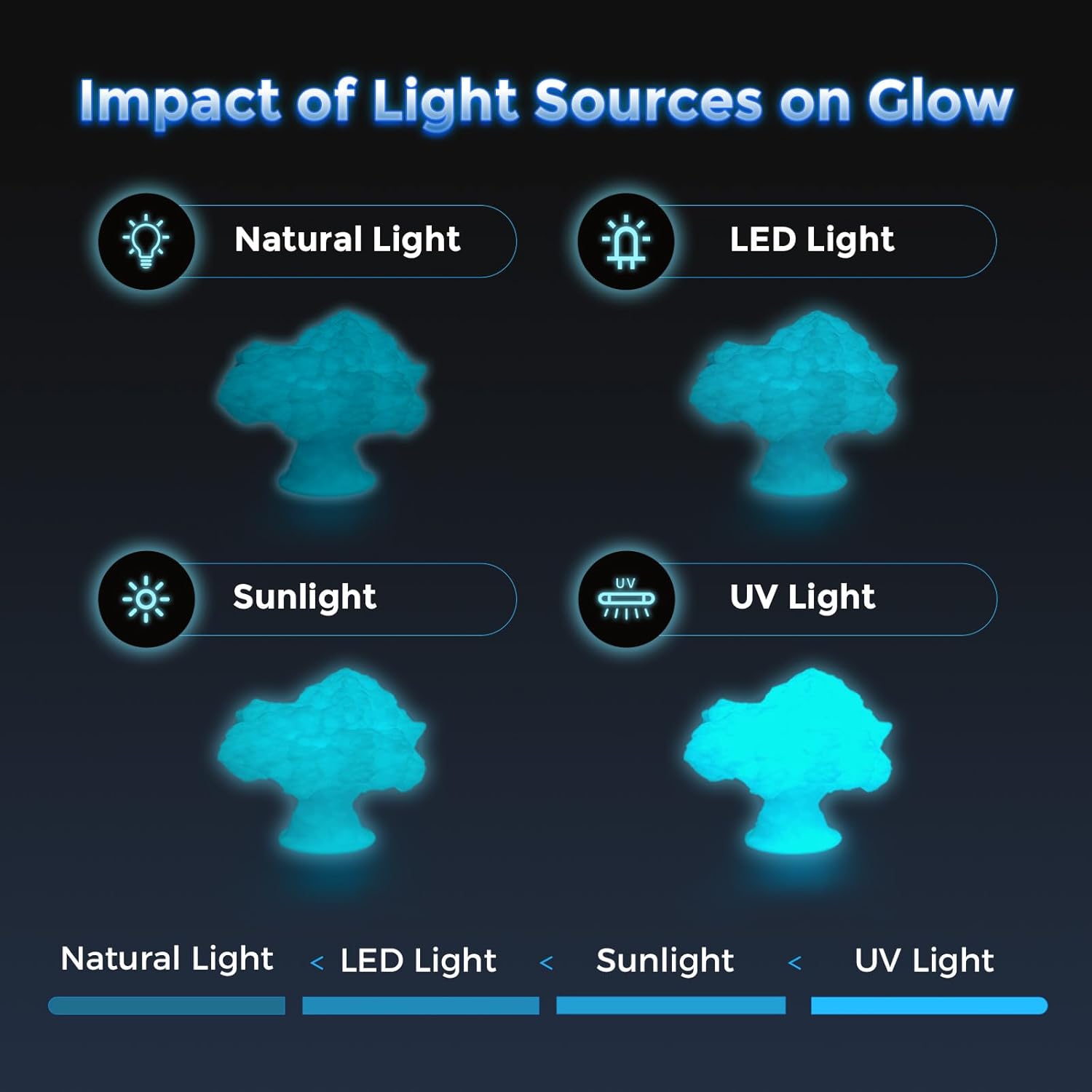 Impact of Light Sources on Glow

Natural Light

LED Light

Sunlight

UV

UV Light

Natural Light < LED Light < Sunlight < UV Light